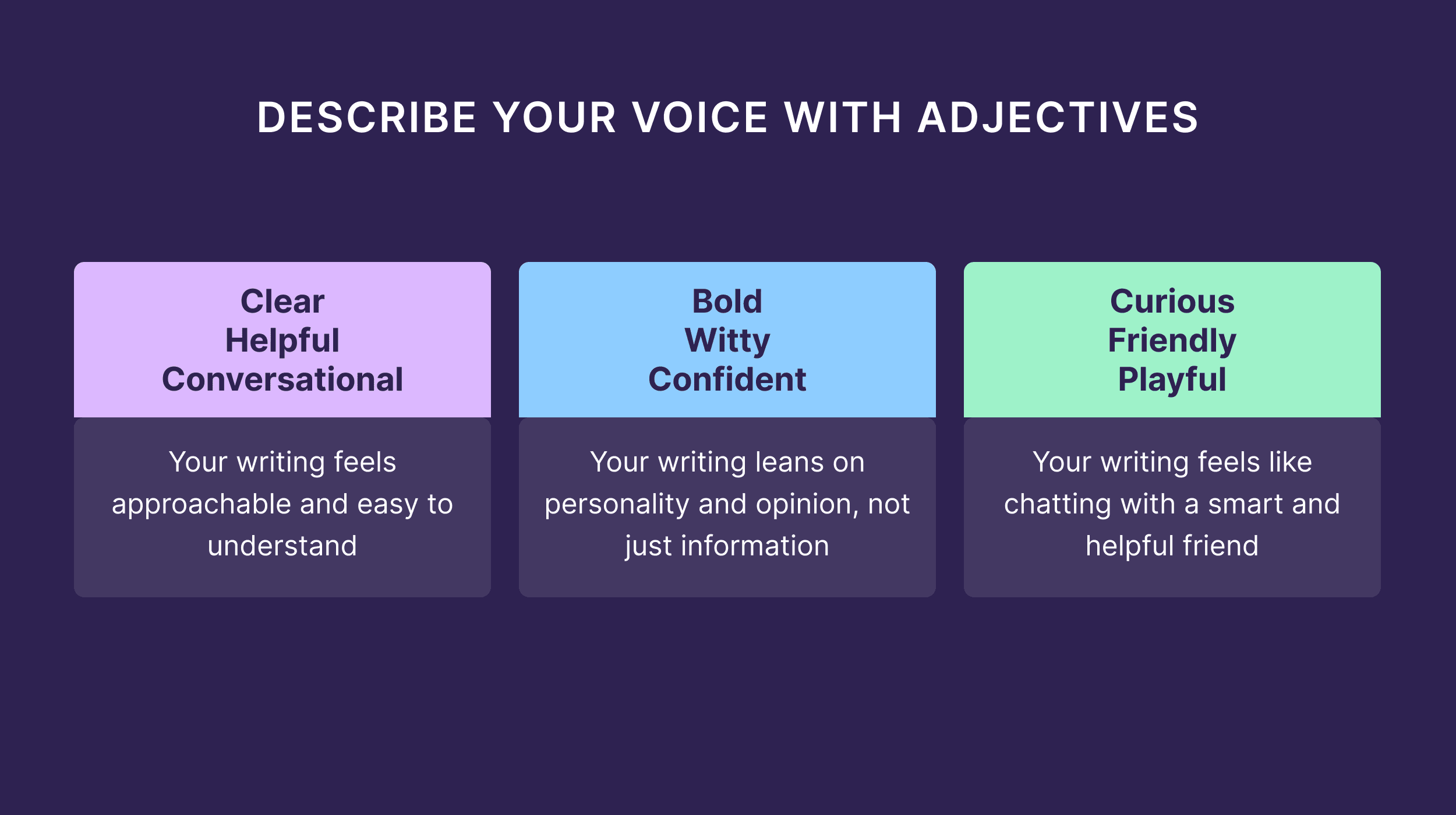 DESCRIBE YOUR VOICE WITH ADJECTIVES

Clear
Helpful
Conversational

Your writing feels approachable and easy to understand

Bold
Witty
Confident

Your writing leans on personality and opinion, not just information

Curious
Friendly
Playful

Your writing feels like chatting with a smart and helpful friend